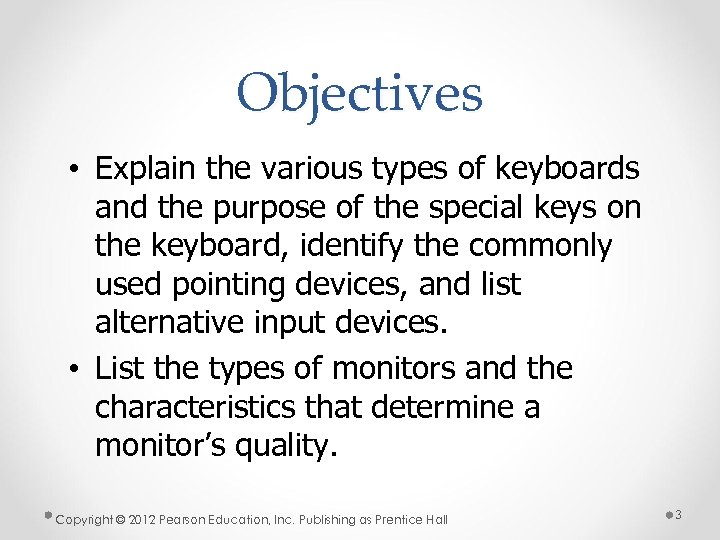 Objectives

• Explain the various types of keyboards and the purpose of the special keys on the keyboard, identify the commonly used pointing devices, and list alternative input devices.

• List the types of monitors and the characteristics that determine a monitor's quality.

Copyright © 2012 Pearson Education, Inc. Publishing as Prentice Hall

3